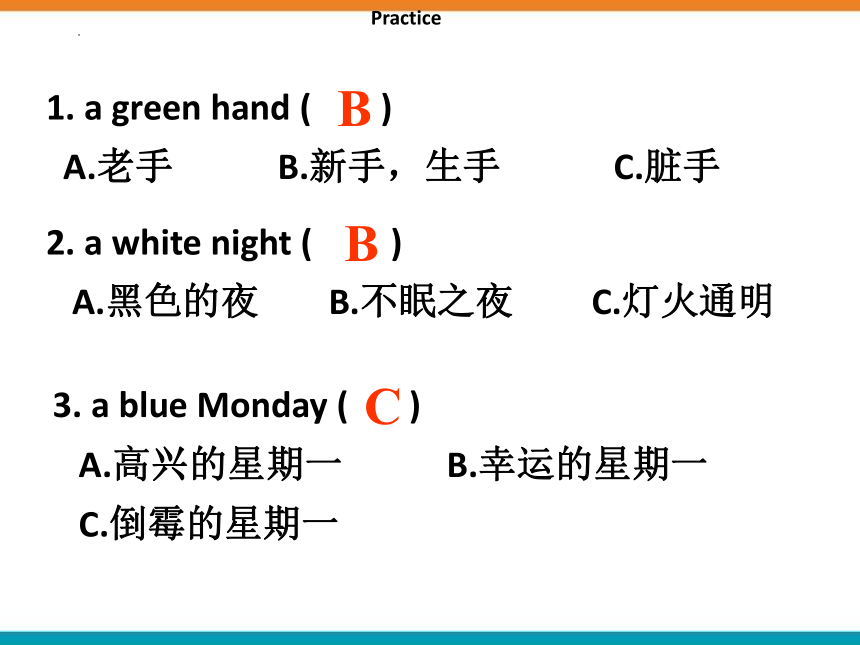 Practice

1. a green hand ( B )

A.老手 B.新手，生手 C.脏手

2. a white night ( B )

A.黑色的夜 B.不眠之夜 C.灯火通明

3. a blue Monday ( C )

A.高兴的星期一 B.幸运的星期一

C.倒霉的星期一